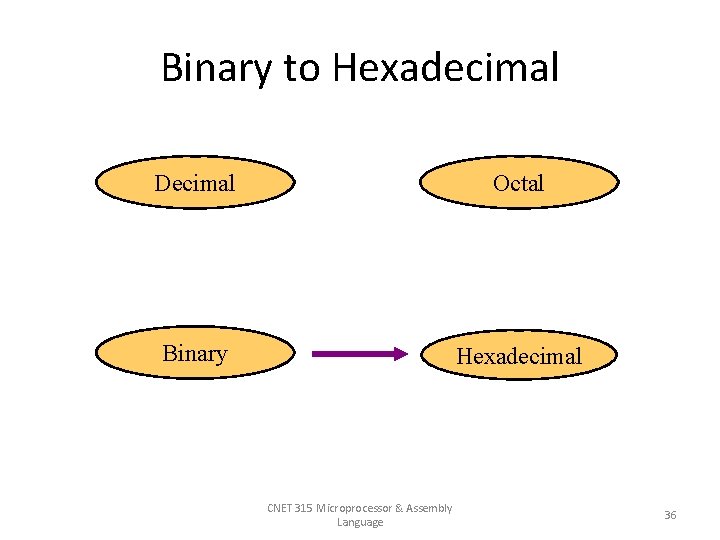 Binary to Hexadecimal

Decimal

Octal

Binary

Hexadecimal

CNET 315 Microprocessor & Assembly Language

36